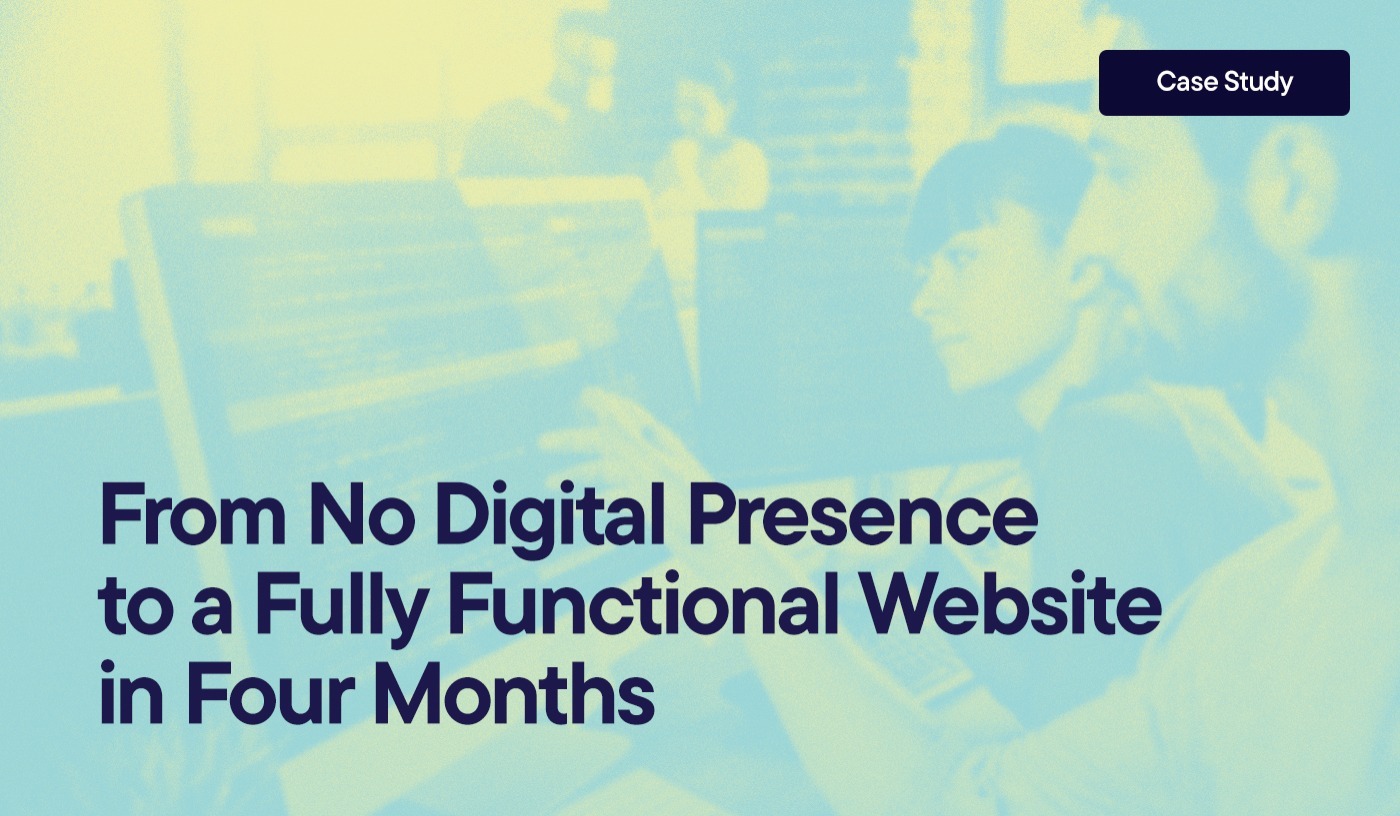 Case Study

From No Digital Presence to a Fully Functional Website in Four Months